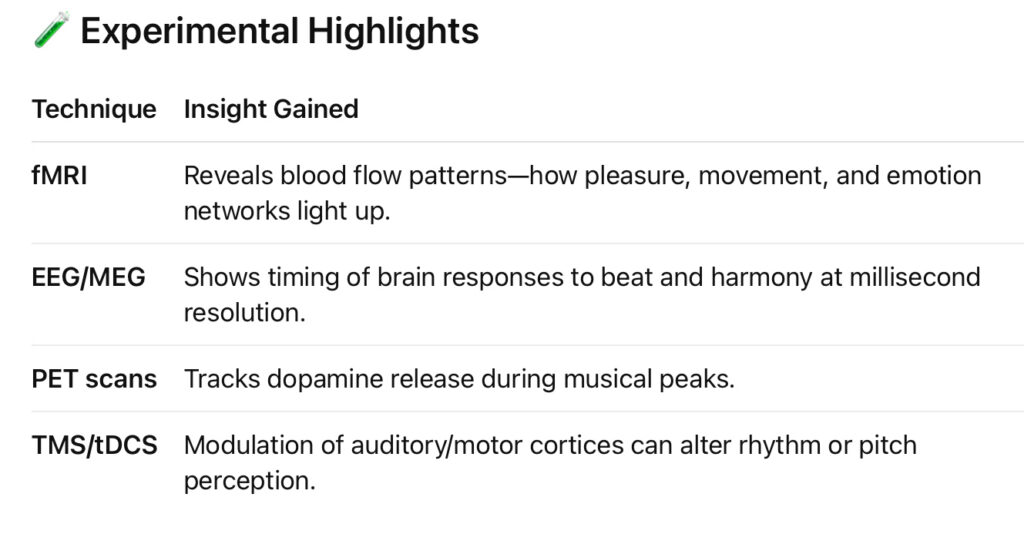 🧪 Experimental Highlights

| Technique | Insight Gained |
|---|---|
| fMRI | Reveals blood flow patterns—how pleasure, movement, and emotion networks light up. |
| EEG/MEG | Shows timing of brain responses to beat and harmony at millisecond resolution. |
| PET scans | Tracks dopamine release during musical peaks. |
| TMS/tDCS | Modulation of auditory/motor cortices can alter rhythm or pitch perception. |